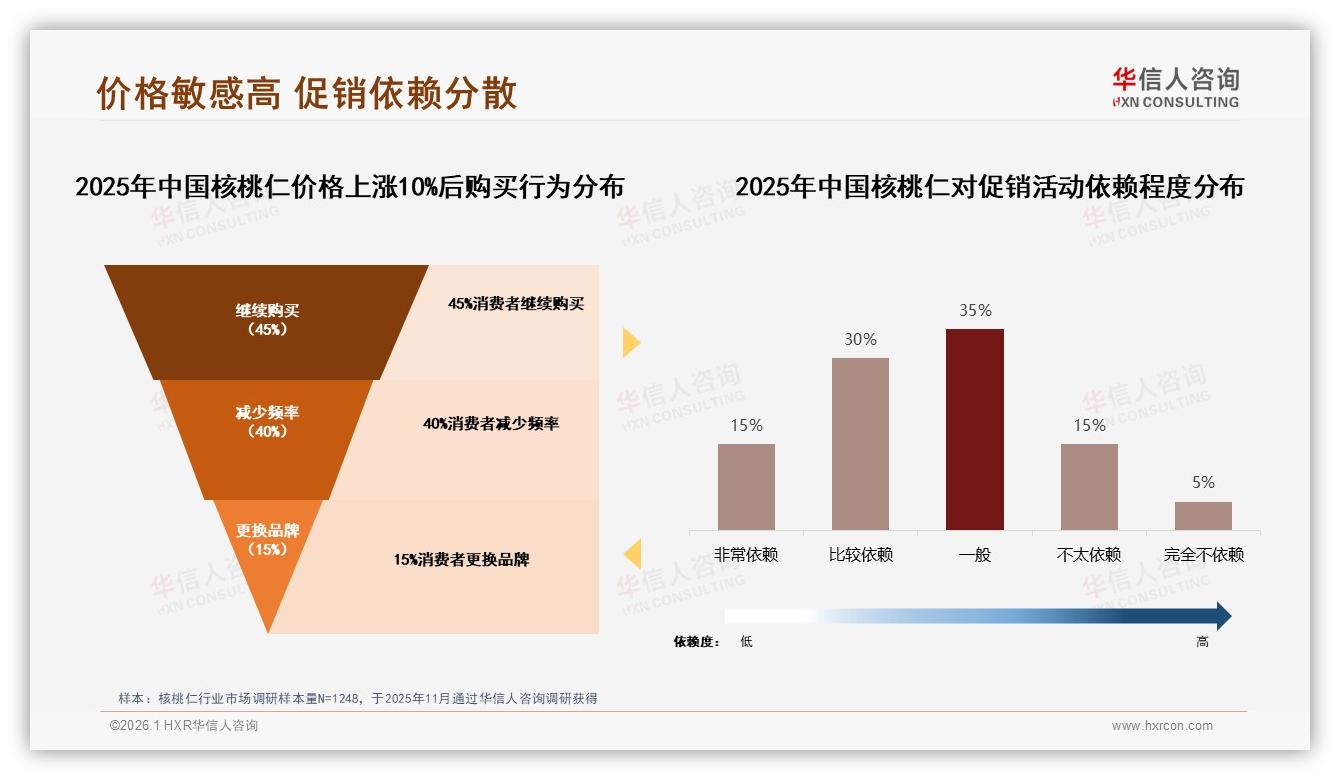 价格敏感高 促销依赖分散

华信人咨询
HXN CONSULTING

2025年中国核桃仁价格上涨10%后购买行为分布

继续购买
（45%）

45%消费者继续购买

减少频率
（40%）

40%消费者减少频率

更换品牌
（15%）

15%消费者更换品牌

2025年中国核桃仁对促销活动依赖程度分布

15%
30%
35%
15%
5%

非常依赖
比较依赖
一般
不太依赖
完全不依赖

依赖度： 低
高

样本：核桃仁行业市场调研样本量N=1248，于2025年11月通过华信人咨询调研获得

©2026.1 HXR华信人咨询

www.hxrcon.com